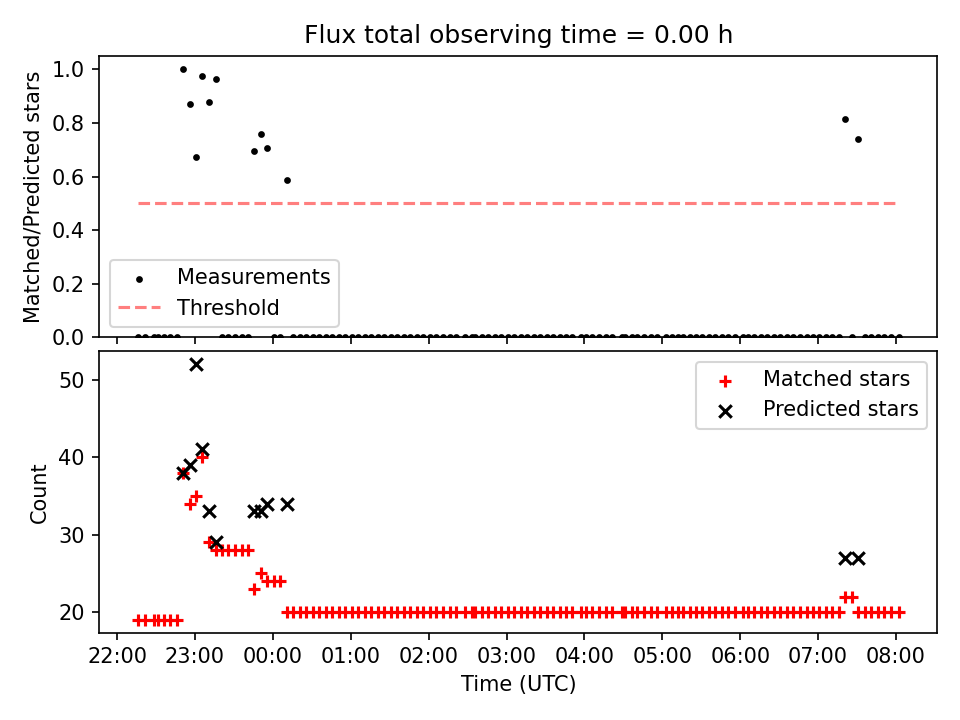 Flux total observing time = 0.00 h

Matched/Predicted stars

1.0
0.8
0.6
0.4
0.2
0.0

Measurements
Threshold

Count

50
40
30
20

Matched stars
Predicted stars

22:00 23:00 00:00 01:00 02:00 03:00 04:00 05:00 06:00 07:00 08:00

Time (UTC)